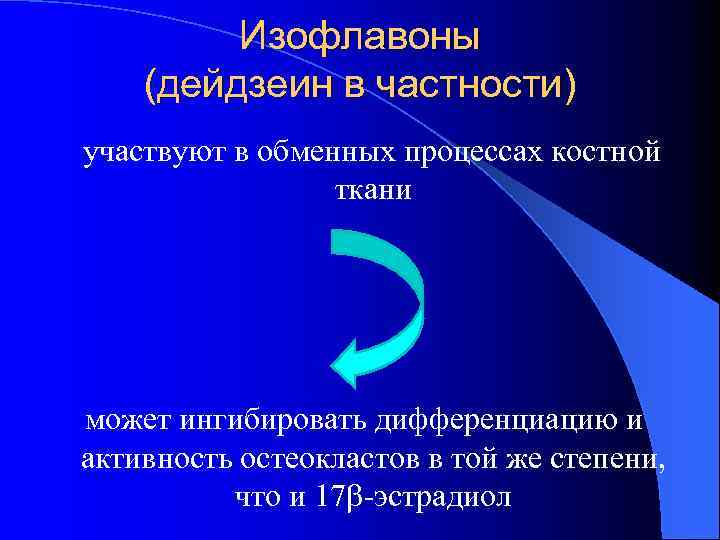 Изофлавоны
(дейдзеин в частности)

участвуют в обменных процессах костной ткани

может ингибировать дифференциацию и активность остеокластов в той же степени, что и 17β-эстрадиол